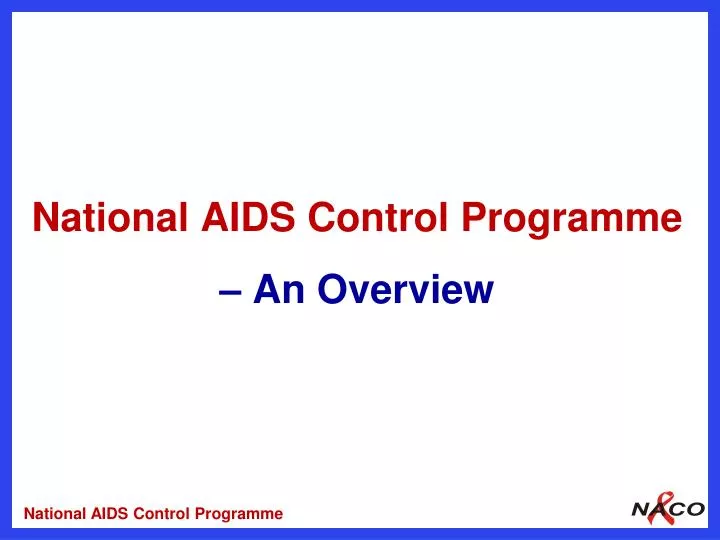 National AIDS Control Programme

– An Overview

National AIDS Control Programme

NACO